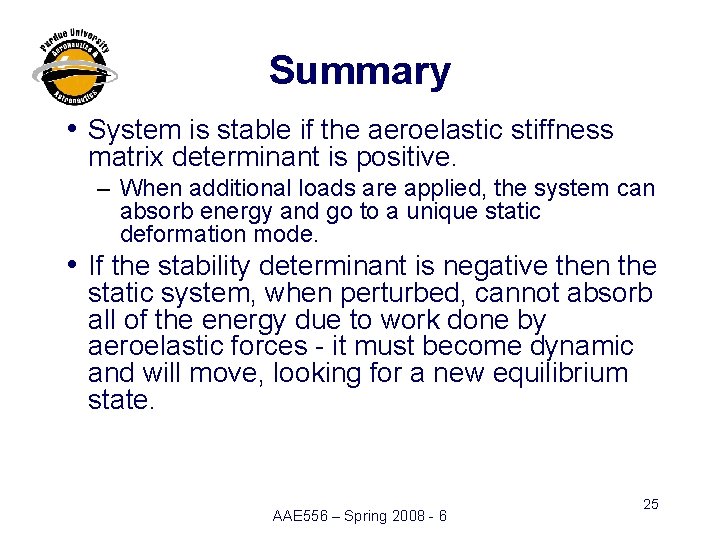 Purdue University
Aeronautics &
Astronautics

Summary

• System is stable if the aeroelastic stiffness matrix determinant is positive.
– When additional loads are applied, the system can absorb energy and go to a unique static deformation mode.
• If the stability determinant is negative then the static system, when perturbed, cannot absorb all of the energy due to work done by aeroelastic forces - it must become dynamic and will move, looking for a new equilibrium state.

AAE556 – Spring 2008 - 6

25